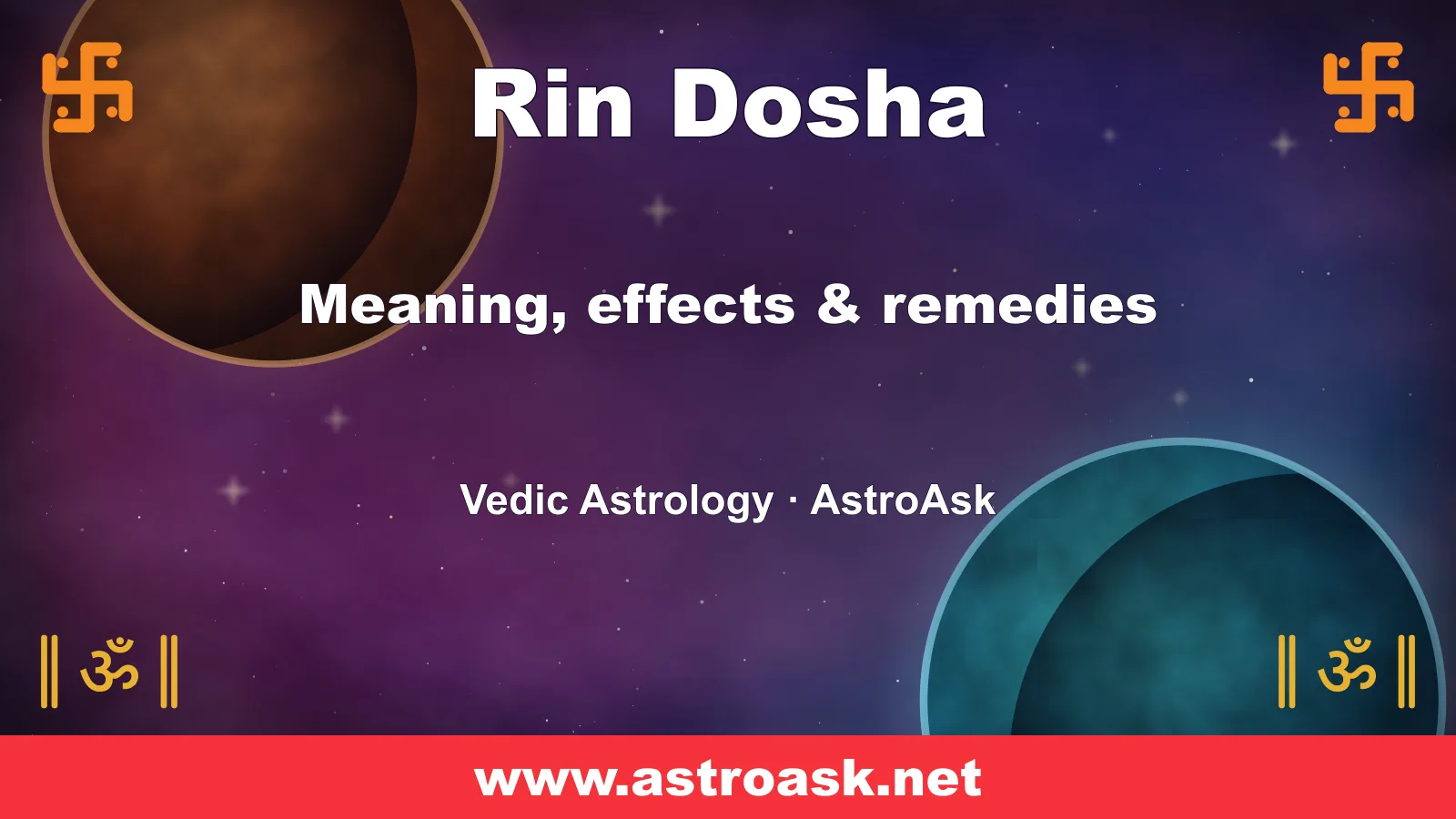 卐 Rin Dosha 卐

Meaning, effects & remedies

Vedic Astrology · AstroAsk

॥ ॐ ॥ ॥ ॐ ॥

www.astroask.net